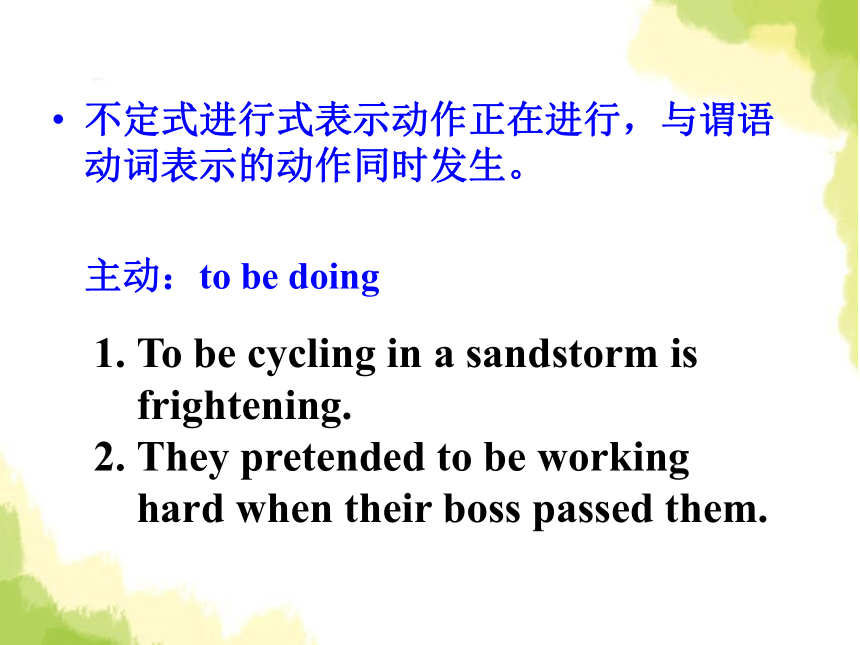 • 不定式进行式表示动作正在进行，与谓语动词表示的动作同时发生。

主动：to be doing

1. To be cycling in a sandstorm is frightening.
2. They pretended to be working hard when their boss passed them.